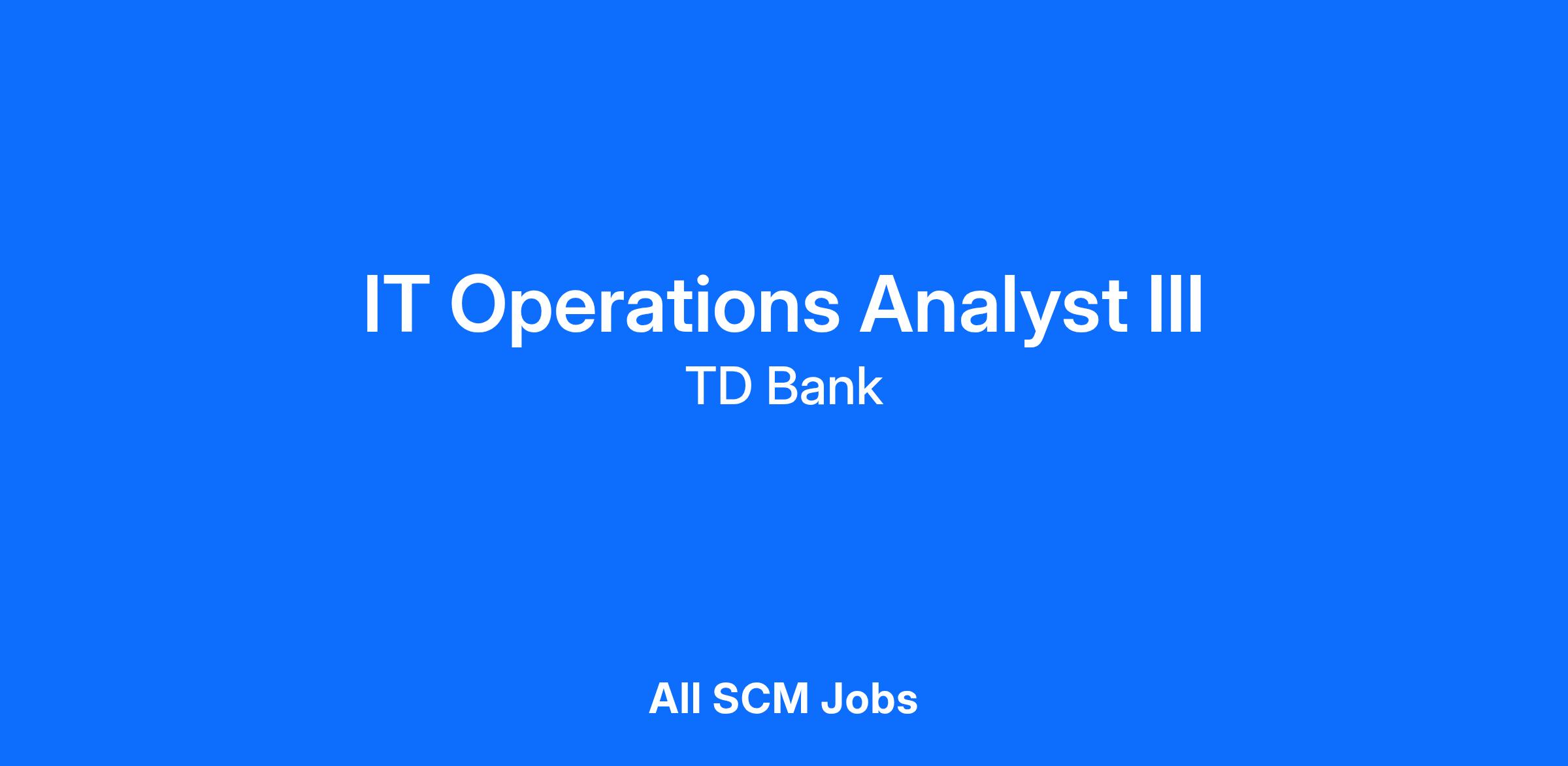 IT Operations Analyst III
TD Bank

All SCM Jobs